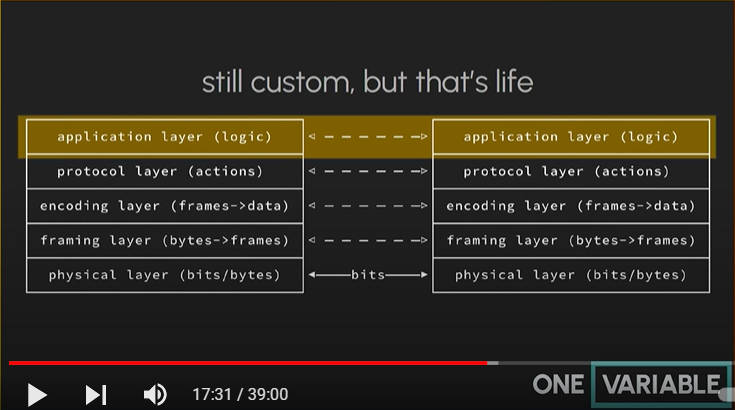 still custom, but that's life

application layer (logic)
protocol layer (actions)
encoding layer (frames->data)
framing layer (bytes->frames)
physical layer (bits/bytes)

bits

application layer (logic)
protocol layer (actions)
encoding layer (frames->data)
framing layer (bytes->frames)
physical layer (bits/bytes)

17:31 / 39:00

ONE VARIABLE